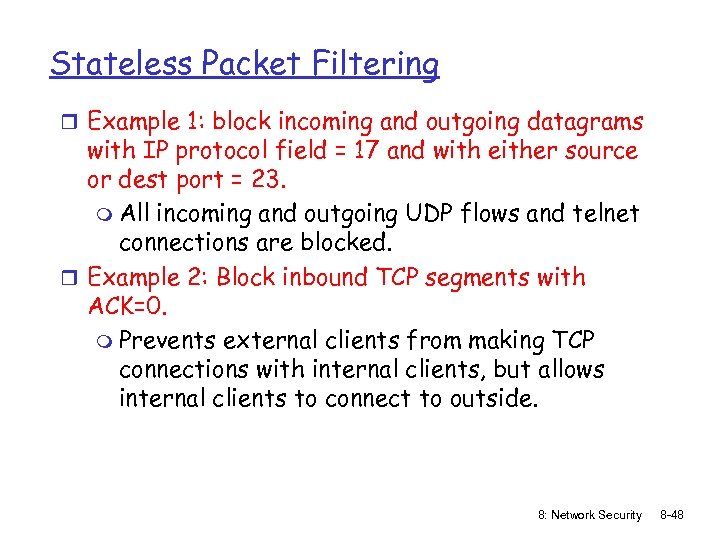 Stateless Packet Filtering

Example 1: block incoming and outgoing datagrams with IP protocol field = 17 and with either source or dest port = 23.

All incoming and outgoing UDP flows and telnet connections are blocked.

Example 2: Block inbound TCP segments with ACK=0.

Prevents external clients from making TCP connections with internal clients, but allows internal clients to connect to outside.

8: Network Security 8-48